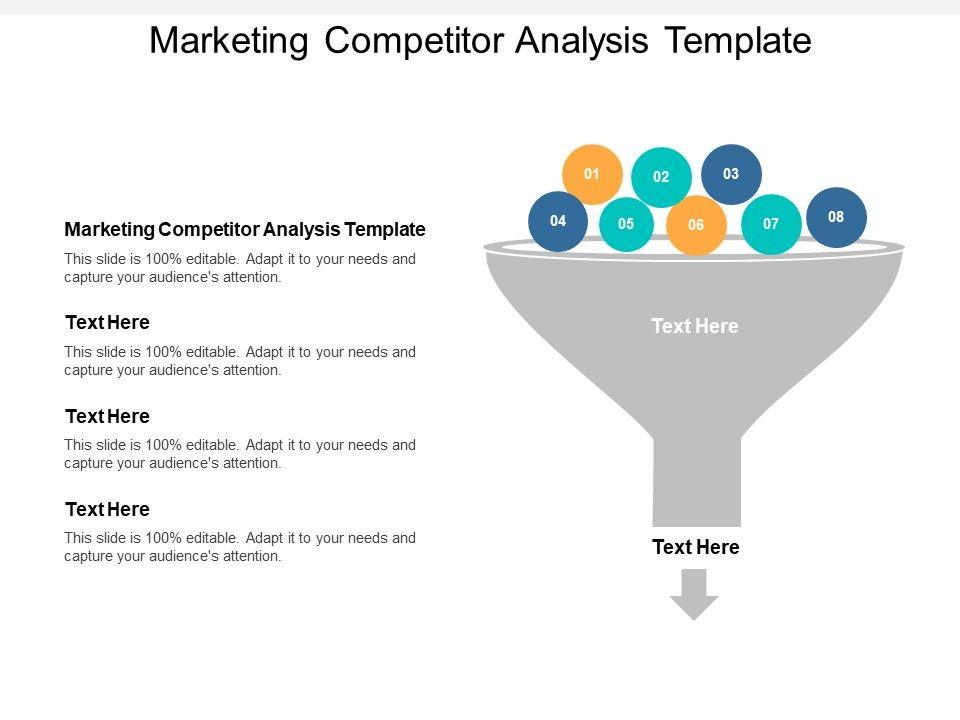 Marketing Competitor Analysis Template

Marketing Competitor Analysis Template
This slide is 100% editable. Adapt it to your needs and capture your audience's attention.

Text Here
This slide is 100% editable. Adapt it to your needs and capture your audience's attention.

Text Here
This slide is 100% editable. Adapt it to your needs and capture your audience's attention.

Text Here
This slide is 100% editable. Adapt it to your needs and capture your audience's attention.

01
02
03
04
05
06
07
08

Text Here

Text Here